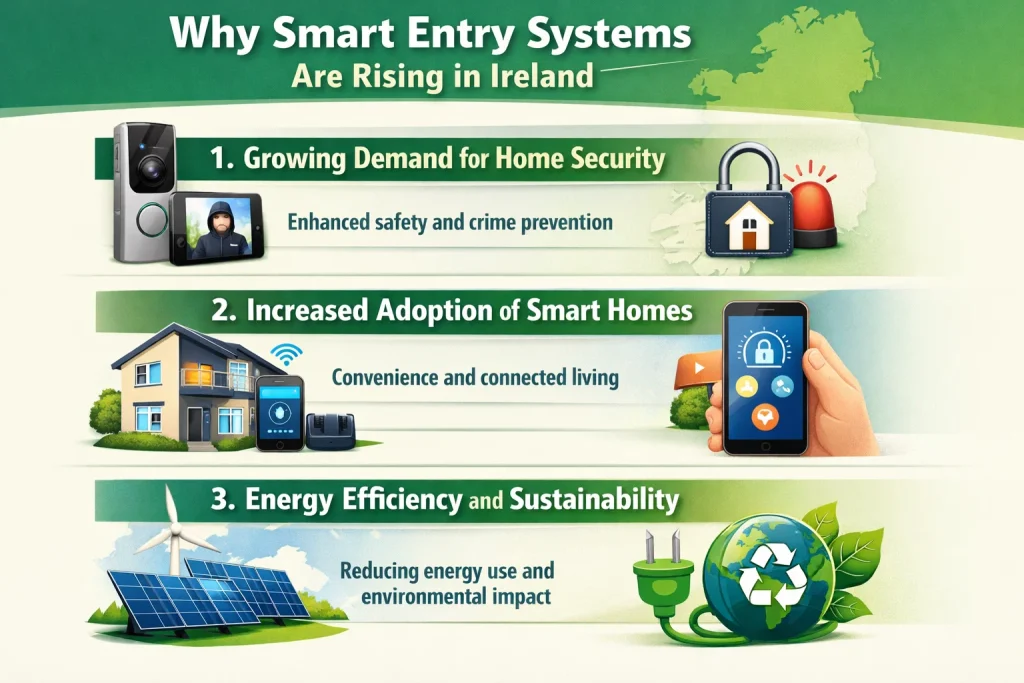 Why Smart Entry Systems
Are Rising in Ireland

1. Growing Demand for Home Security
Enhanced safety and crime prevention

2. Increased Adoption of Smart Homes
Convenience and connected living

3. Energy Efficiency and Sustainability
Reducing energy use and environmental impact